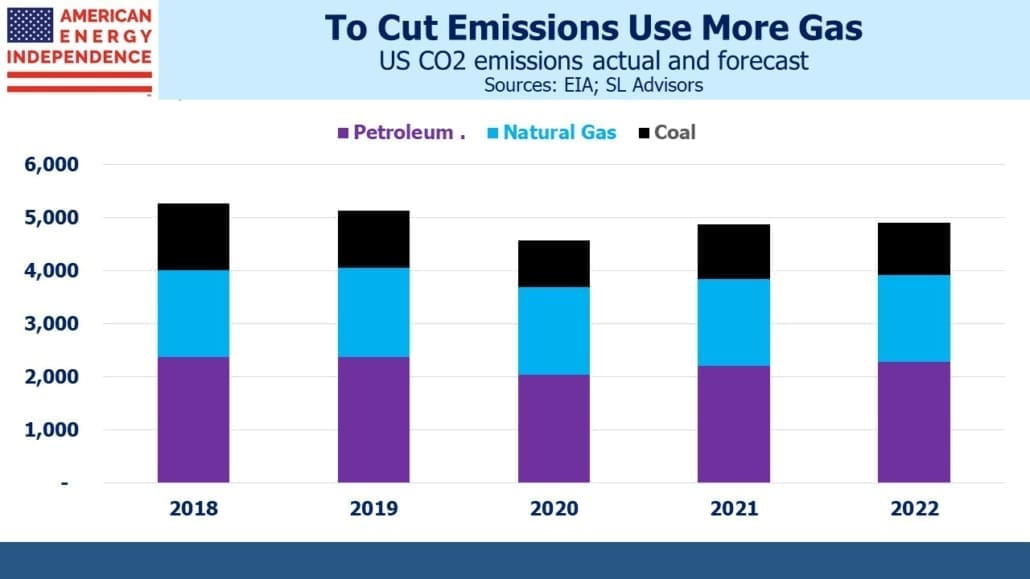 AMERICAN ENERGY INDEPENDENCE

To Cut Emissions Use More Gas
US CO2 emissions actual and forecast
Sources: EIA; SL Advisors

Petroleum . Natural Gas Coal

6,000
5,000
4,000
3,000
2,000
1,000
-

2018 2019 2020 2021 2022